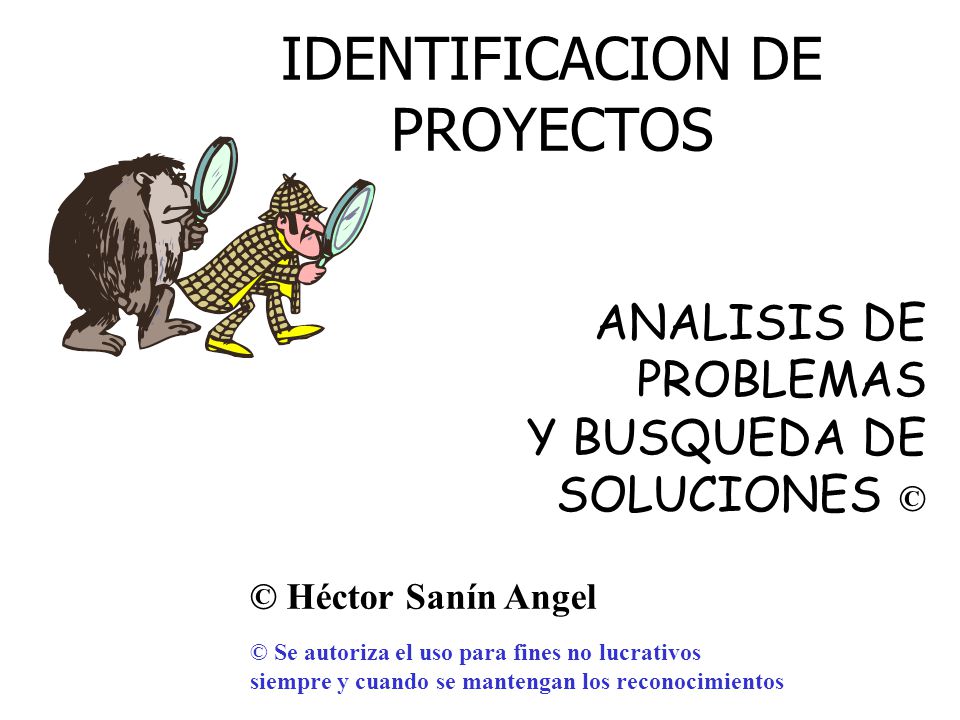 IDENTIFICACION DE PROYECTOS

ANALISIS DE PROBLEMAS Y BUSQUEDA DE SOLUCIONES ©

© Héctor Sanín Angel

© Se autoriza el uso para fines no lucrativos siempre y cuando se mantengan los reconocimientos